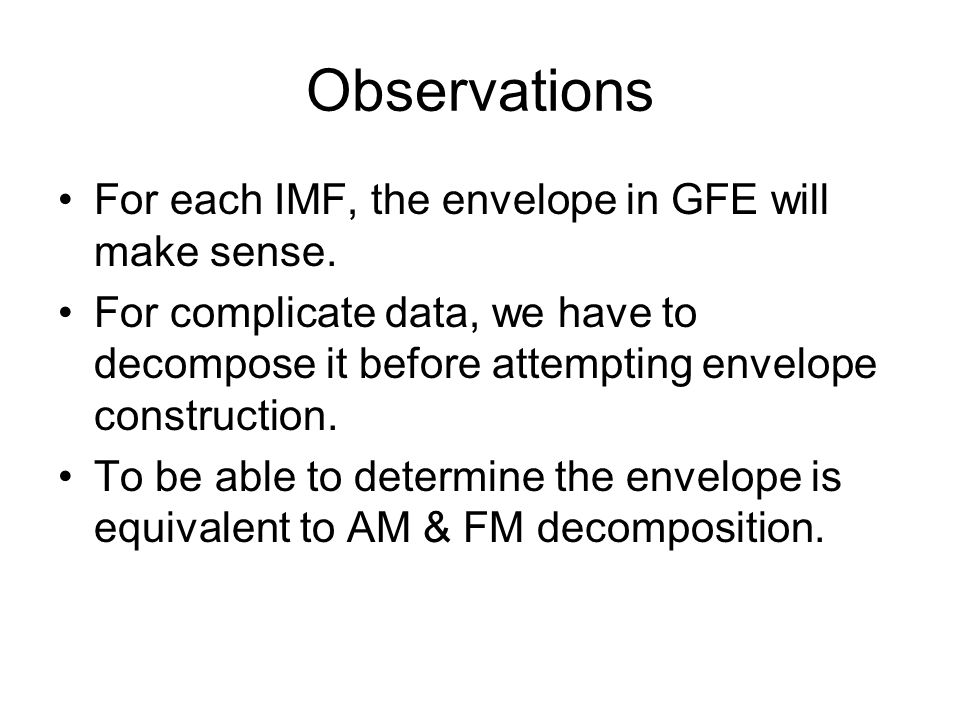 Observations

• For each IMF, the envelope in GFE will make sense.
• For complicate data, we have to decompose it before attempting envelope construction.
• To be able to determine the envelope is equivalent to AM & FM decomposition.